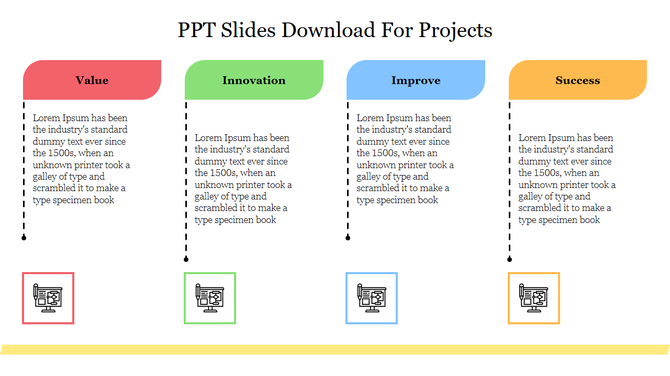 PPT Slides Download For Projects

Value

Lorem Ipsum has been the industry's standard dummy text ever since the 1500s, when an unknown printer took a galley of type and scrambled it to make a type specimen book

Innovation

Lorem Ipsum has been the industry's standard dummy text ever since the 1500s, when an unknown printer took a galley of type and scrambled it to make a type specimen book

Improve

Lorem Ipsum has been the industry's standard dummy text ever since the 1500s, when an unknown printer took a galley of type and scrambled it to make a type specimen book

Success

Lorem Ipsum has been the industry's standard dummy text ever since the 1500s, when an unknown printer took a galley of type and scrambled it to make a type specimen book